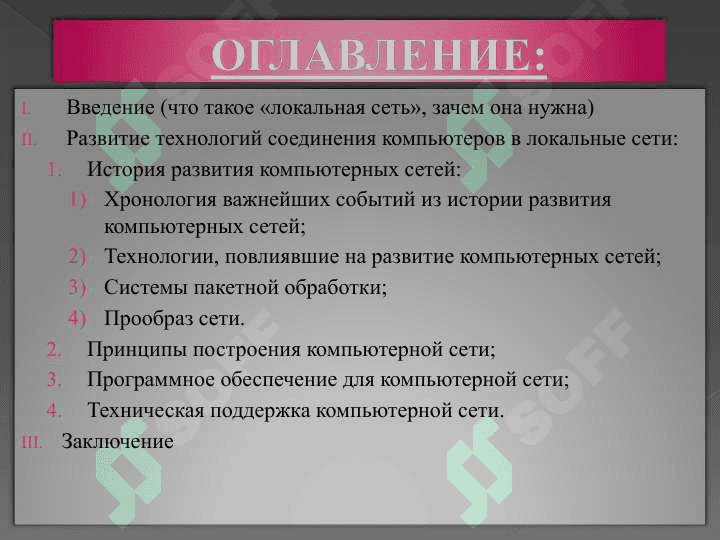 ОГЛАВЛЕНИЕ:

I. Введение (что такое «локальная сеть», зачем она нужна)

II. Развитие технологий соединения компьютеров в локальные сети:

1. История развития компьютерных сетей:

1) Хронология важнейших событий из истории развития компьютерных сетей;

2) Технологии, повлиявшие на развитие компьютерных сетей;

3) Системы пакетной обработки;

4) Прообраз сети.

2. Принципы построения компьютерной сети;

3. Программное обеспечение для компьютерной сети;

4. Техническая поддержка компьютерной сети.

III. Заключение

SOFF
SOFF
SOFF
SOFF